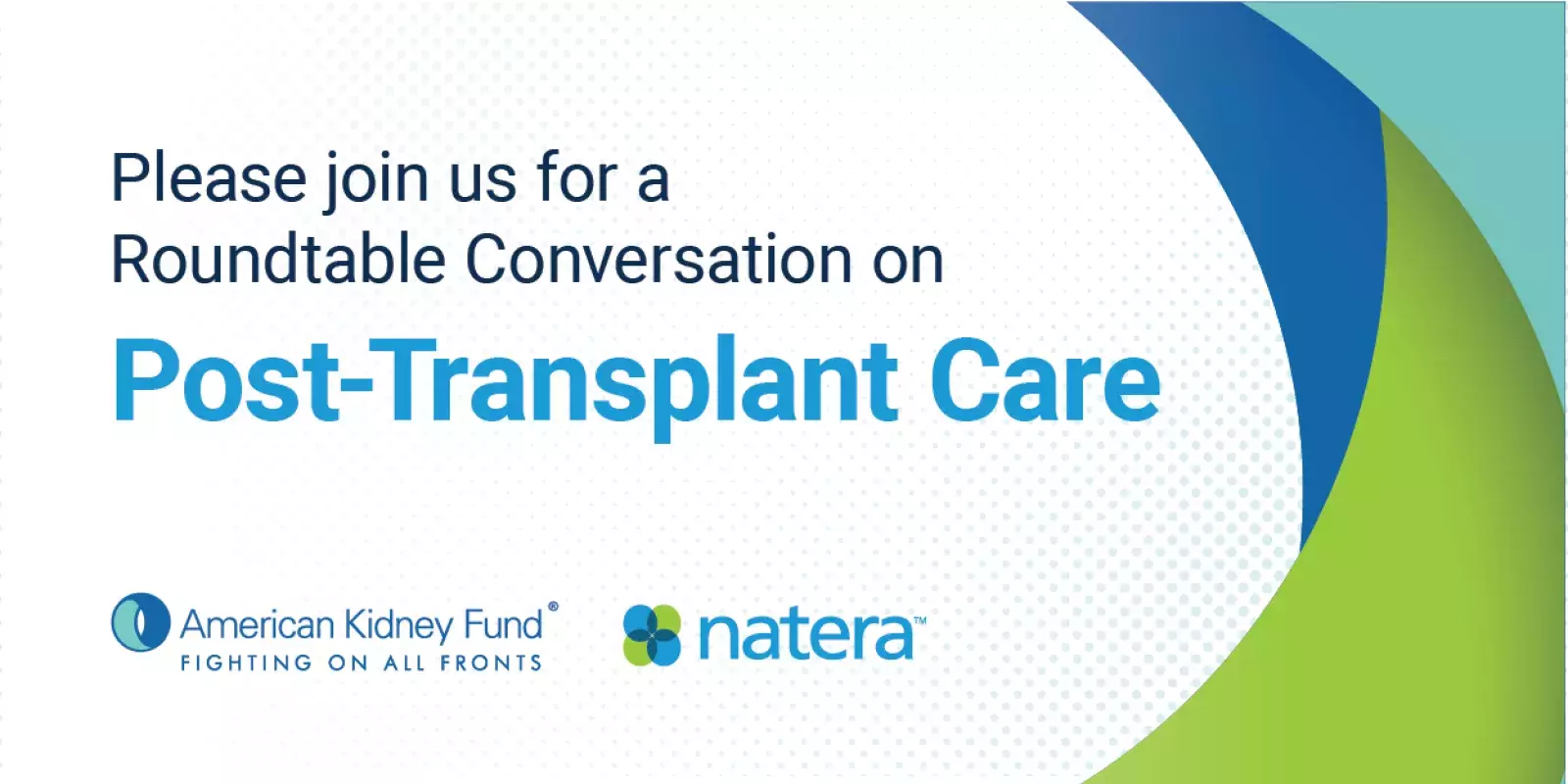 Please join us for a Roundtable Conversation on

Post-Transplant Care

American Kidney Fund®
FIGHTING ON ALL FRONTS

natera™